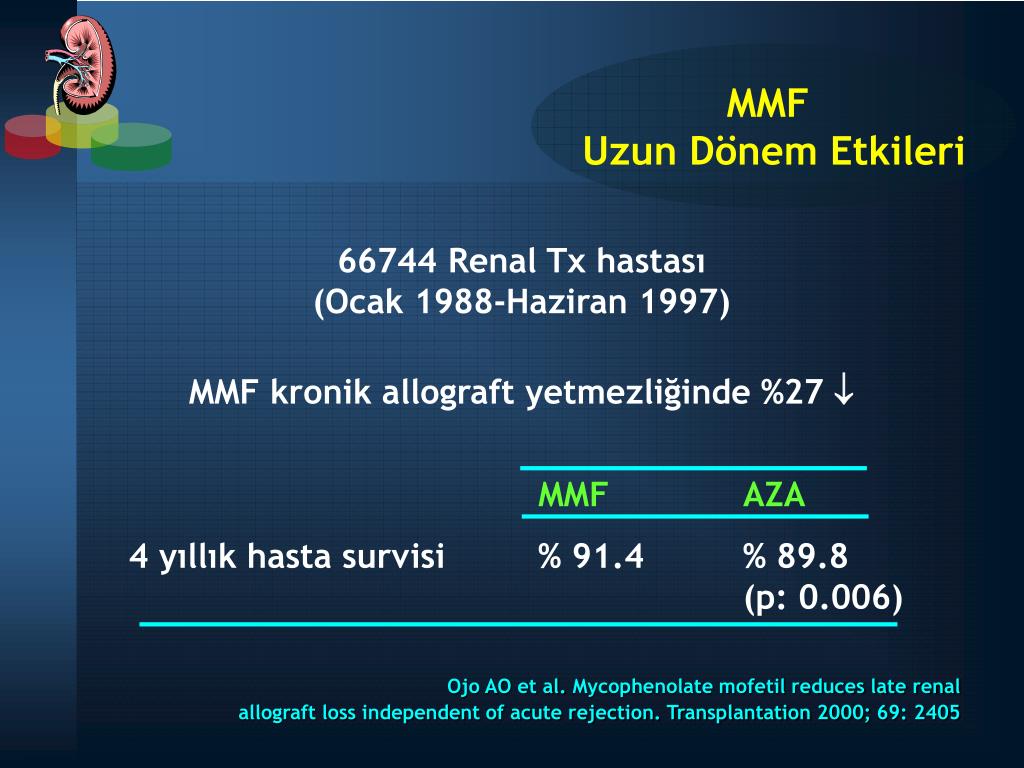 MMF
Uzun Dönem Etkileri

66744 Renal Tx hastası
(Ocak 1988-Haziran 1997)

MMF kronik allograft yetmezliğinde %27 $\downarrow$

|  | MMF | AZA |
|---|---|---|
| 4 yıllık hasta survisi | % 91.4 | % 89.8 (p: 0.006) |

Ojo AO et al. Mycophenolate mofetil reduces late renal allograft loss independent of acute rejection. Transplantation 2000; 69: 2405